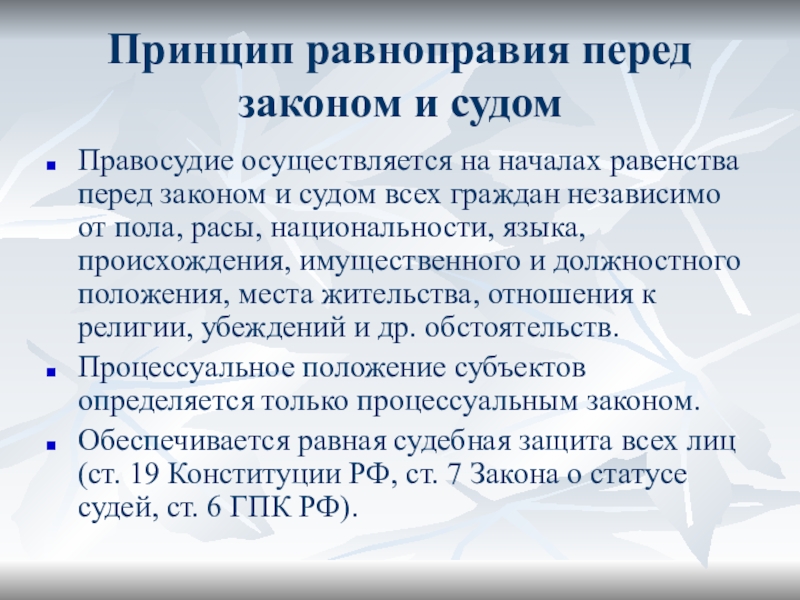 Принцип равноправия перед законом и судом

Правосудие осуществляется на началах равенства перед законом и судом всех граждан независимо от пола, расы, национальности, языка, происхождения, имущественного и должностного положения, места жительства, отношения к религии, убеждений и др. обстоятельств.

Процессуальное положение субъектов определяется только процессуальным законом.

Обеспечивается равная судебная защита всех лиц (ст. 19 Конституции РФ, ст. 7 Закона о статусе судей, ст. 6 ГПК РФ).